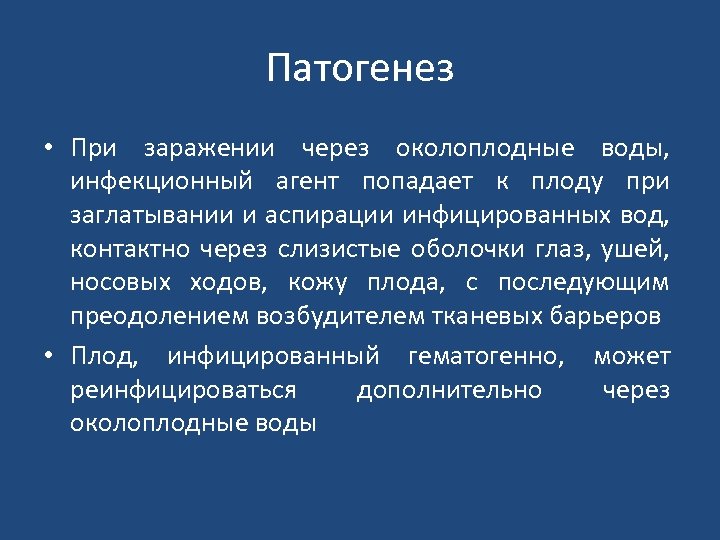 Патогенез

• При заражении через околоплодные воды, инфекционный агент попадает к плоду при заглатывании и аспирации инфицированных вод, контактно через слизистые оболочки глаз, ушей, носовых ходов, кожу плода, с последующим преодолением возбудителем тканевых барьеров

• Плод, инфицированный гематогенно, может реинфицироваться дополнительно через околоплодные воды